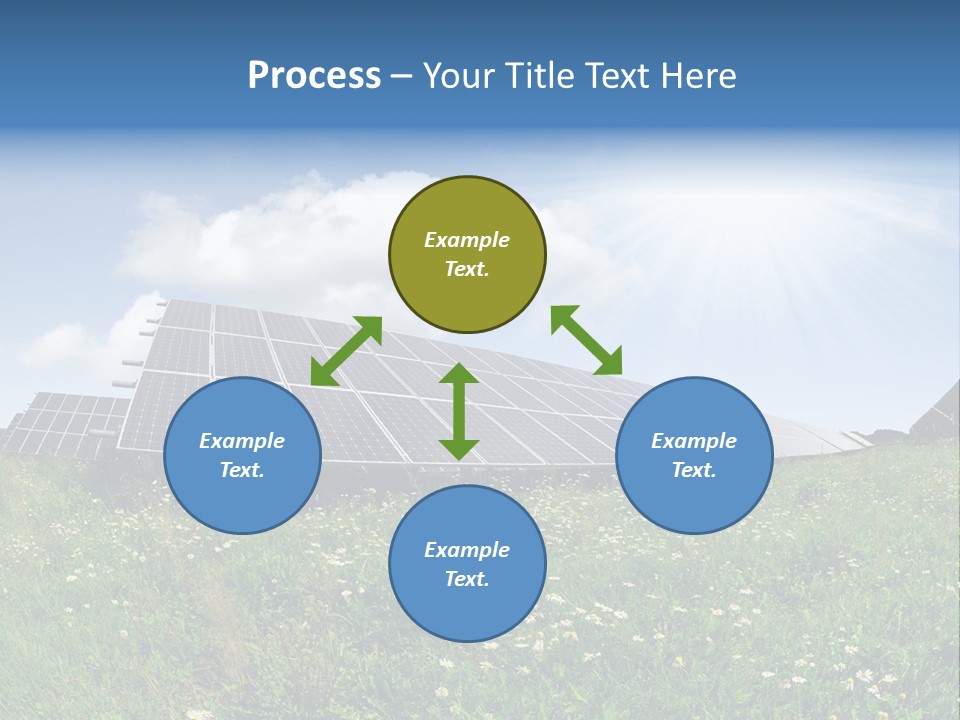 Process – Your Title Text Here

Example Text.

Example Text.

Example Text.

Example Text.